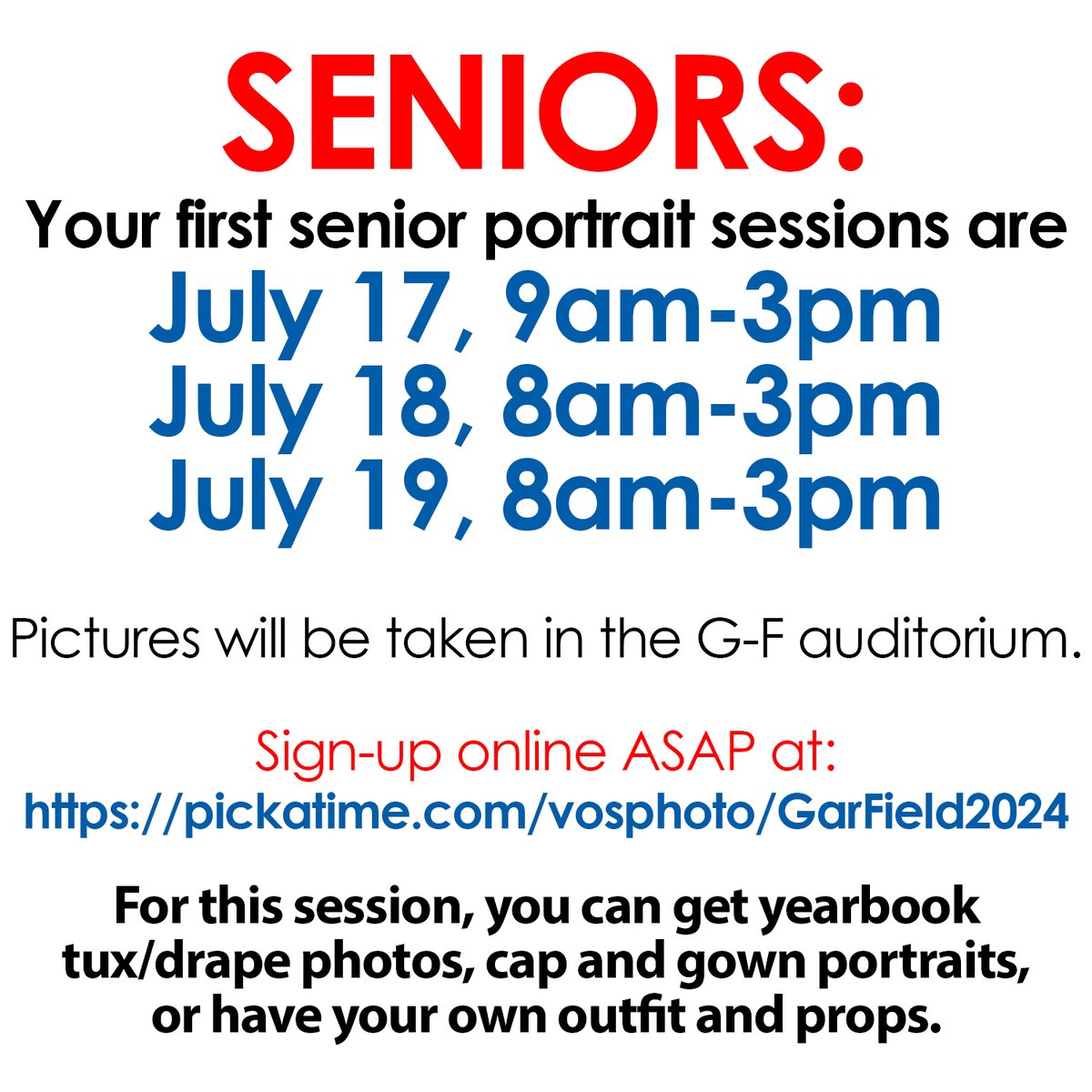 SENIORS:
Your first senior portrait sessions are
July 17, 9am-3pm
July 18, 8am-3pm
July 19, 8am-3pm

Pictures will be taken in the G-F auditorium.

Sign-up online ASAP at:
https://pickatime.com/vosphoto/GarField2024

For this session, you can get yearbook tux/drape photos, cap and gown portraits, or have your own outfit and props.